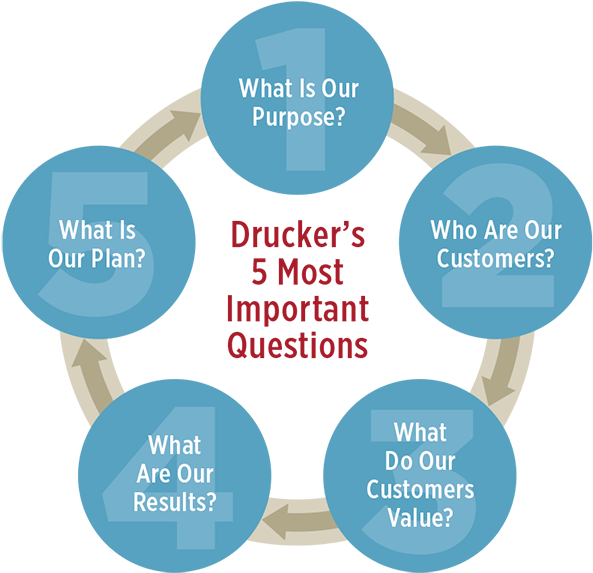 Drucker's 5 Most Important Questions

1
What Is Our Purpose?

2
Who Are Our Customers?

3
What Do Our Customers Value?

4
What Are Our Results?

5
What Is Our Plan?